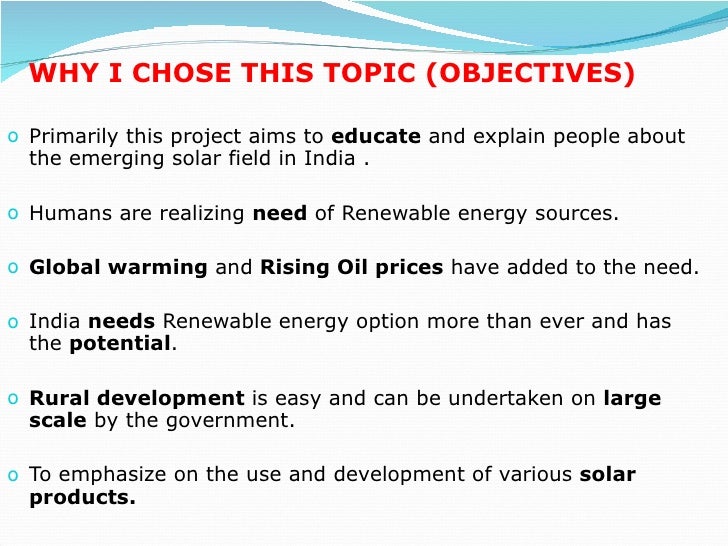 WHY I CHOSE THIS TOPIC (OBJECTIVES)

o Primarily this project aims to educate and explain people about the emerging solar field in India .

o Humans are realizing need of Renewable energy sources.

o Global warming and Rising Oil prices have added to the need.

o India needs Renewable energy option more than ever and has the potential.

o Rural development is easy and can be undertaken on large scale by the government.

o To emphasize on the use and development of various solar products.